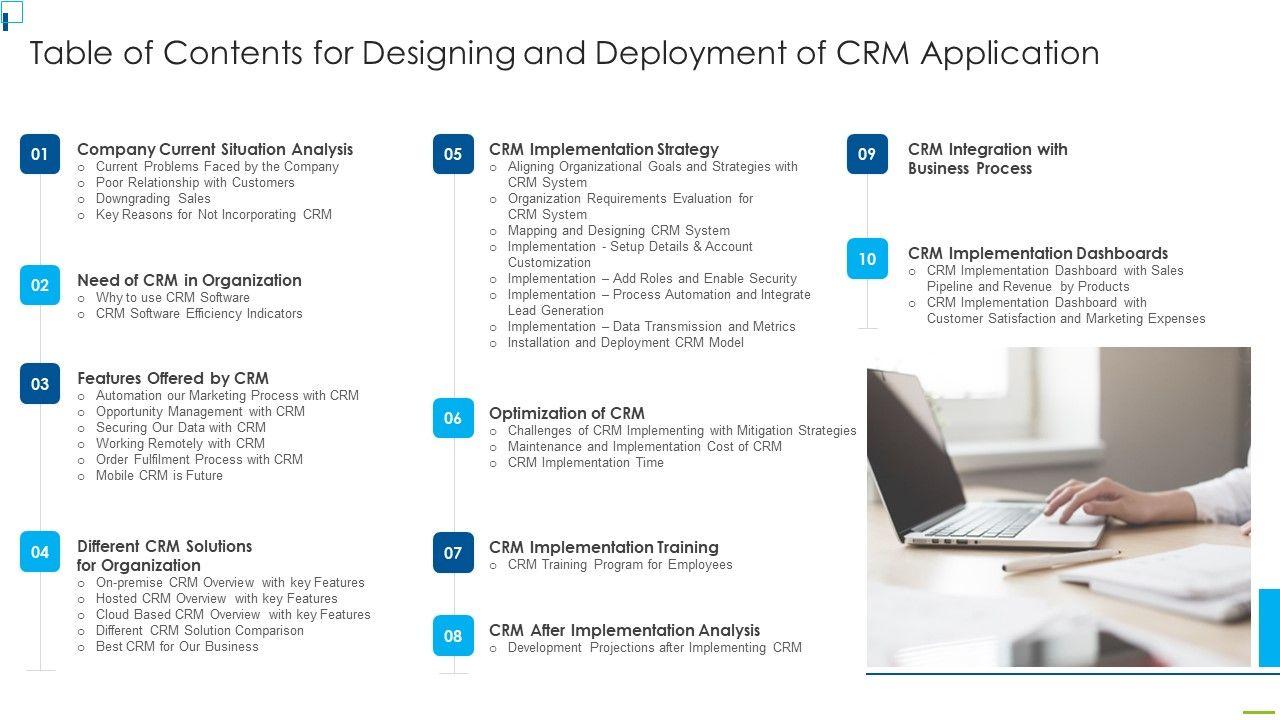 Table of Contents for Designing and Deployment of CRM Application

01
Company Current Situation Analysis
o Current Problems Faced by the Company
o Poor Relationship with Customers
o Downgrading Sales
o Key Reasons for Not Incorporating CRM

02
Need of CRM in Organization
o Why to use CRM Software
o CRM Software Efficiency Indicators

03
Features Offered by CRM
o Automation our Marketing Process with CRM
o Opportunity Management with CRM
o Securing Our Data with CRM
o Working Remotely with CRM
o Order Fulfilment Process with CRM
o Mobile CRM is Future

04
Different CRM Solutions for Organization
o On-premise CRM Overview with key Features
o Hosted CRM Overview with key Features
o Cloud Based CRM Overview with key Features
o Different CRM Solution Comparison
o Best CRM for Our Business

05
CRM Implementation Strategy
o Aligning Organizational Goals and Strategies with CRM System
o Organization Requirements Evaluation for CRM System
o Mapping and Designing CRM System
o Implementation - Setup Details & Account Customization
o Implementation – Add Roles and Enable Security
o Implementation – Process Automation and Integrate Lead Generation
o Implementation – Data Transmission and Metrics
o Installation and Deployment CRM Model

06
Optimization of CRM
o Challenges of CRM Implementing with Mitigation Strategies
o Maintenance and Implementation Cost of CRM
o CRM Implementation Time

07
CRM Implementation Training
o CRM Training Program for Employees

08
CRM After Implementation Analysis
o Development Projections after Implementing CRM

09
CRM Integration with Business Process

10
CRM Implementation Dashboards
o CRM Implementation Dashboard with Sales Pipeline and Revenue by Products
o CRM Implementation Dashboard with Customer Satisfaction and Marketing Expenses